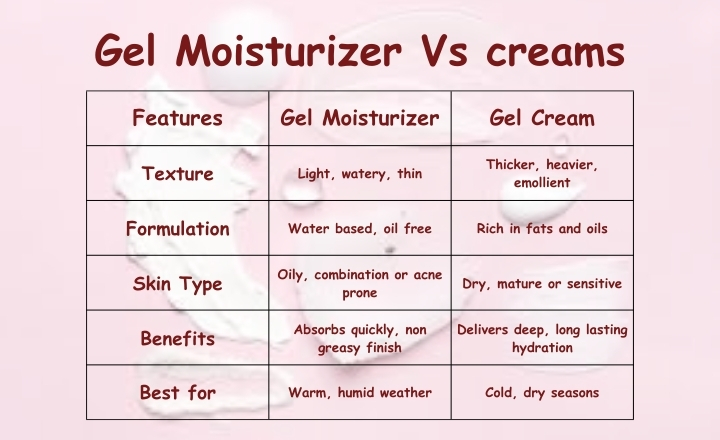 Gel Moisturizer Vs creams

| Features | Gel Moisturizer | Gel Cream |
|---|---|---|
| Texture | Light, watery, thin | Thicker, heavier, emollient |
| Formulation | Water based, oil free | Rich in fats and oils |
| Skin Type | Oily, combination or acne prone | Dry, mature or sensitive |
| Benefits | Absorbs quickly, non greasy finish | Delivers deep, long lasting hydration |
| Best for | Warm, humid weather | Cold, dry seasons |